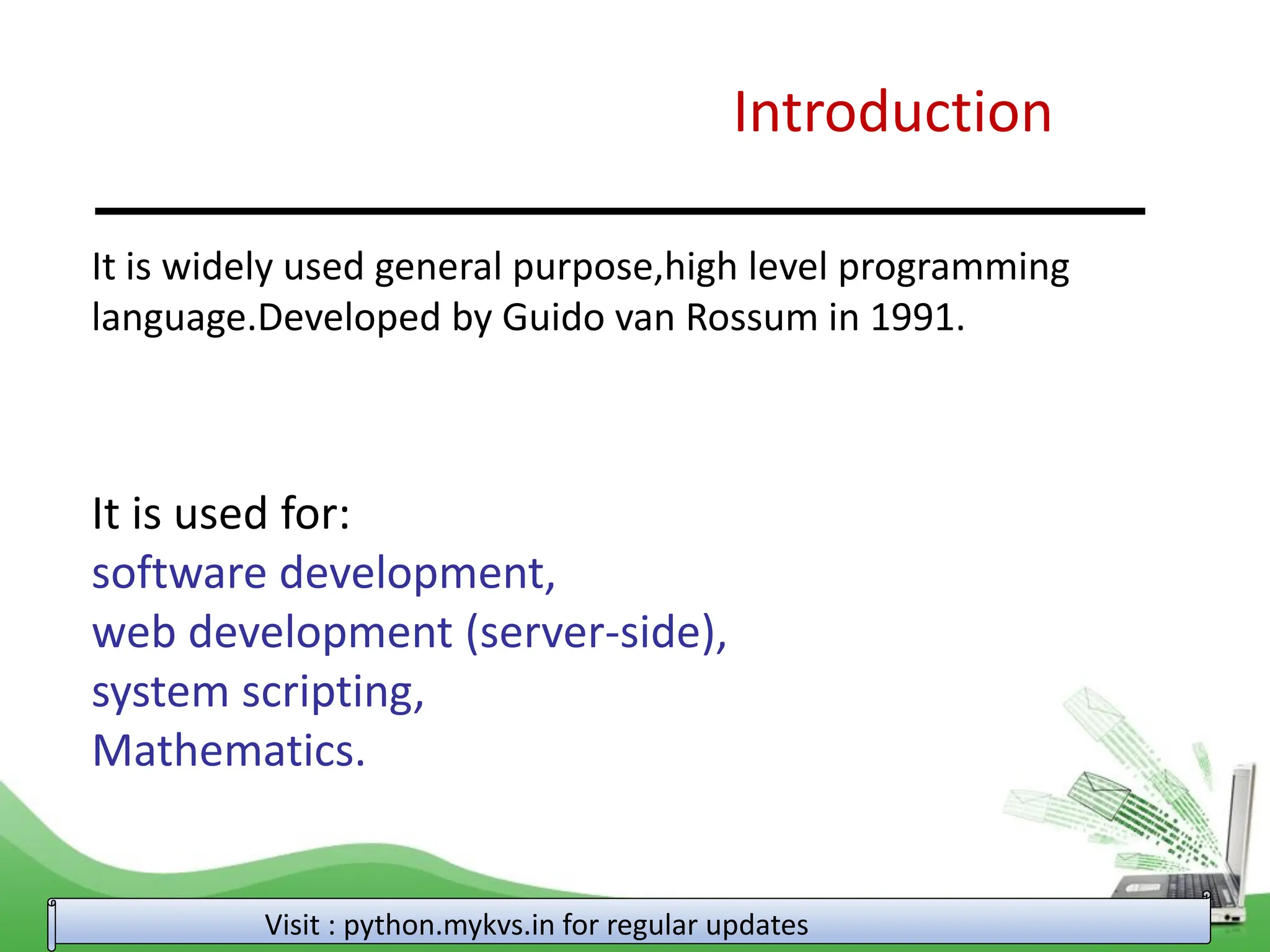 Introduction

It is widely used general purpose,high level programming language.Developed by Guido van Rossum in 1991.

It is used for:
software development,
web development (server-side),
system scripting,
Mathematics.

Visit : python.mykvs.in for regular updates